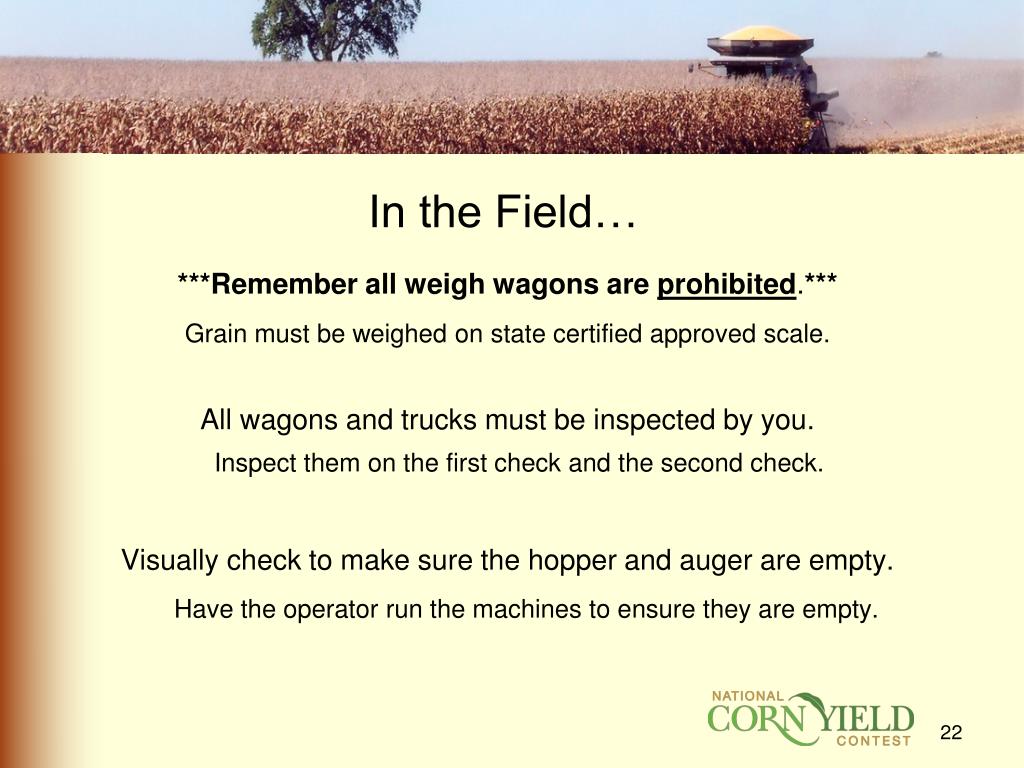 In the Field…

***Remember all weigh wagons are prohibited.***

Grain must be weighed on state certified approved scale.

All wagons and trucks must be inspected by you.

Inspect them on the first check and the second check.

Visually check to make sure the hopper and auger are empty.

Have the operator run the machines to ensure they are empty.

NATIONAL CORN YIELD CONTEST

22